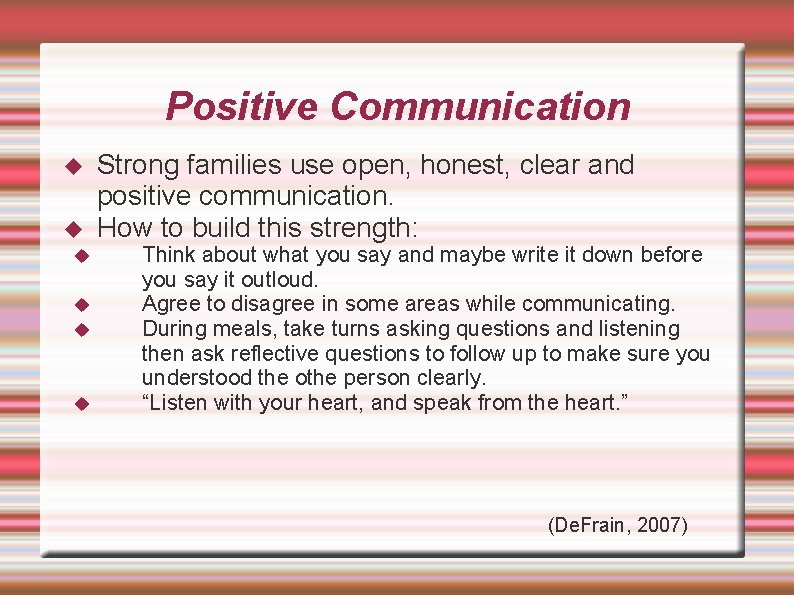 Positive Communication

◆ Strong families use open, honest, clear and positive communication.
◆ How to build this strength:
◆ Think about what you say and maybe write it down before you say it outloud.
◆ Agree to disagree in some areas while communicating.
◆ During meals, take turns asking questions and listening then ask reflective questions to follow up to make sure you understood the othe person clearly.
◆ “Listen with your heart, and speak from the heart.”

(DeFrain, 2007)